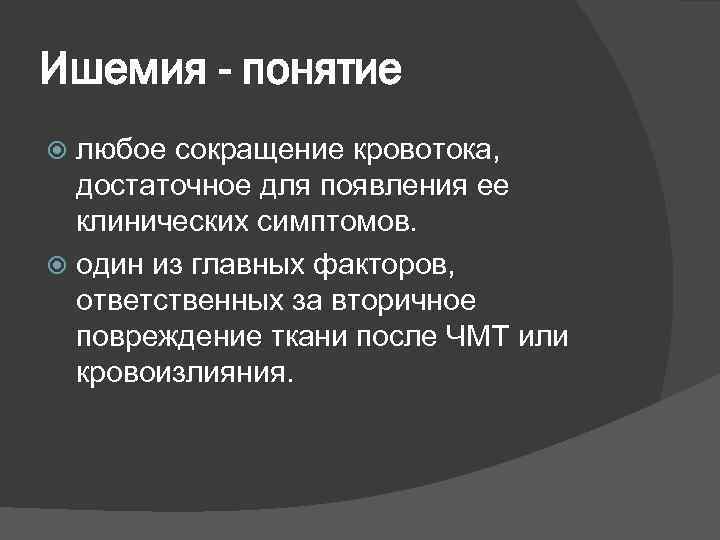 Ишемия - понятие

любое сокращение кровотока, достаточное для появления ее клинических симптомов.

один из главных факторов, ответственных за вторичное повреждение ткани после ЧМТ или кровоизлияния.